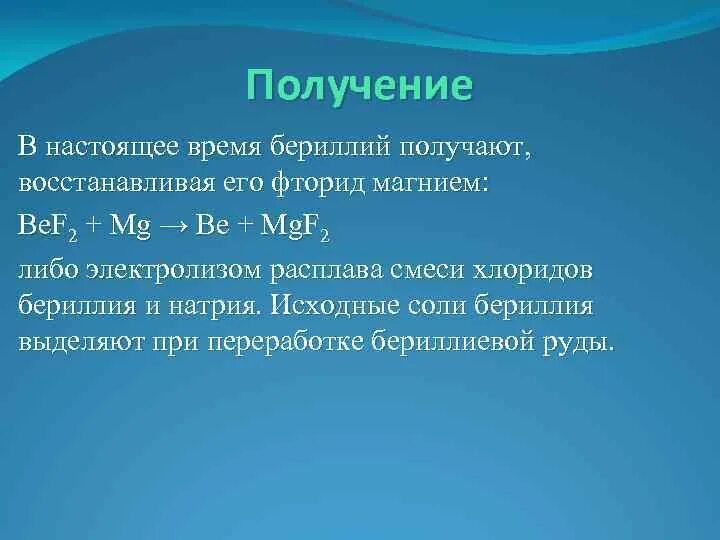 Получение

В настоящее время бериллий получают, восстанавливая его фторид магнием:

$BeF_2 + Mg \rightarrow Be + MgF_2$

либо электролизом расплава смеси хлоридов бериллия и натрия. Исходные соли бериллия выделяют при переработке бериллиевой руды.